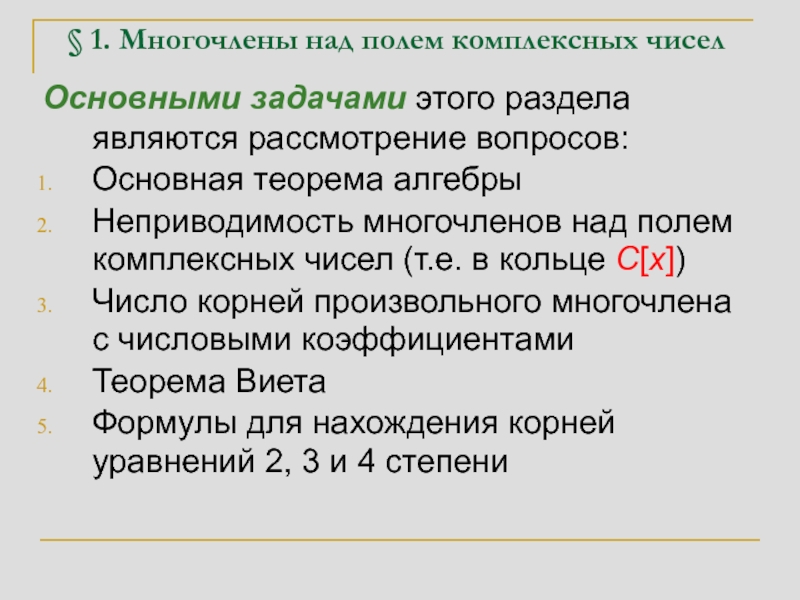 § 1. Многочлены над полем комплексных чисел

Основными задачами этого раздела являются рассмотрение вопросов:

1. Основная теорема алгебры
2. Неприводимость многочленов над полем комплексных чисел (т.е. в кольце $C[x]$)
3. Число корней произвольного многочлена с числовыми коэффициентами
4. Теорема Виета
5. Формулы для нахождения корней уравнений 2, 3 и 4 степени